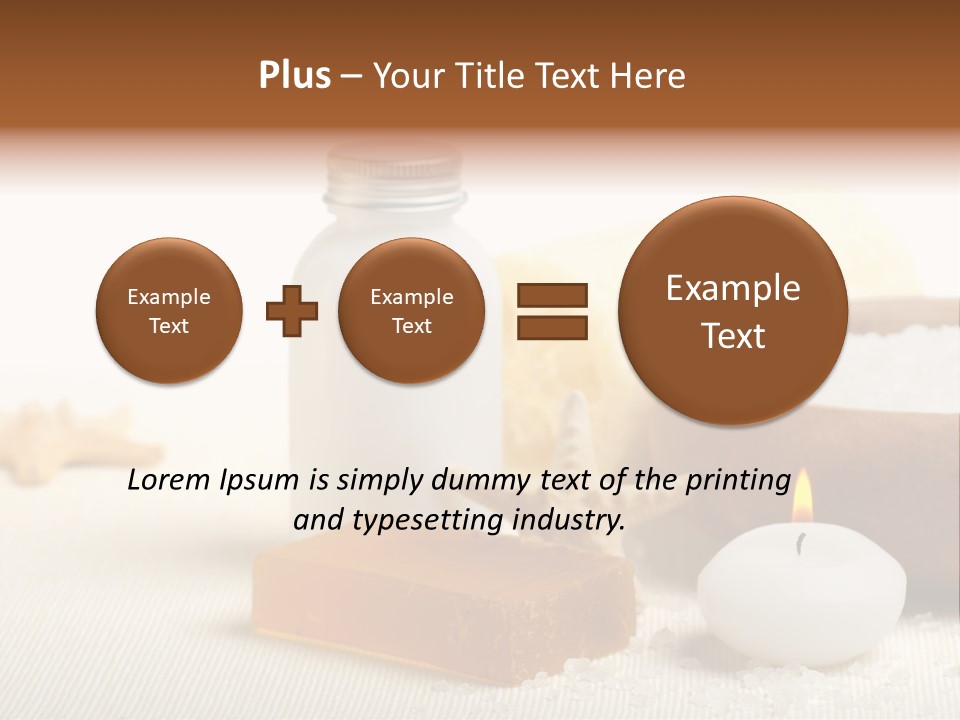 Plus – Your Title Text Here

Example Text

Example Text

Example Text

Lorem Ipsum is simply dummy text of the printing and typesetting industry.